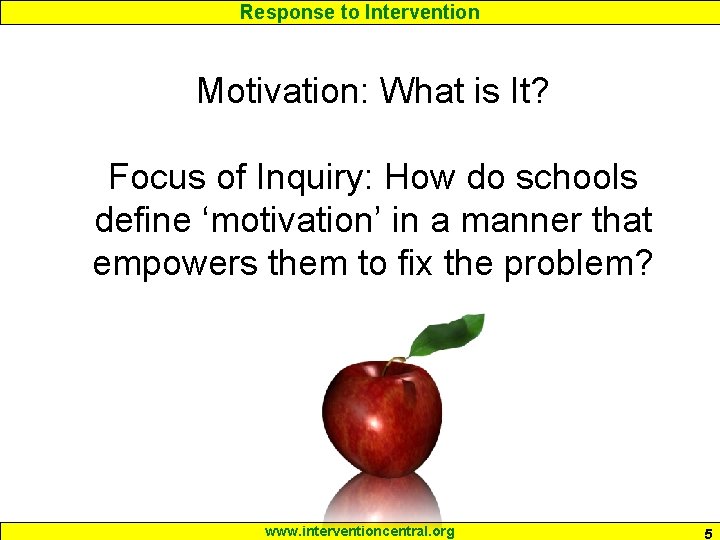 Response to Intervention

Motivation: What is It?

Focus of Inquiry: How do schools define ‘motivation’ in a manner that empowers them to fix the problem?

www.interventioncentral.org

5